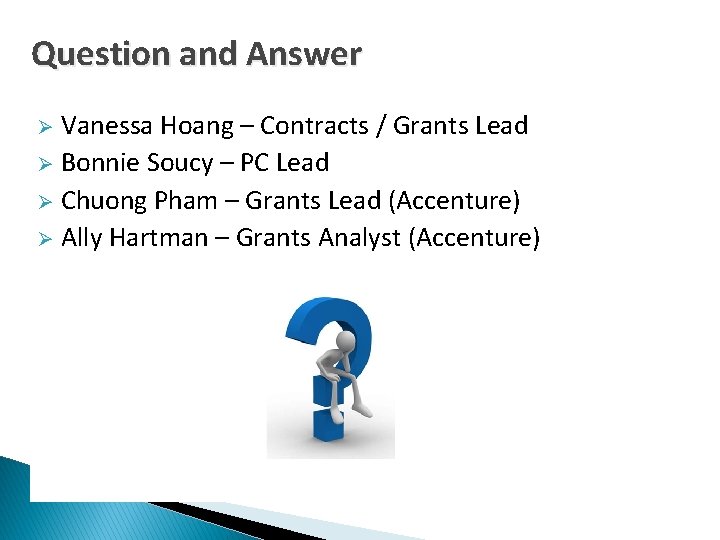 Question and Answer

➢ Vanessa Hoang – Contracts / Grants Lead
➢ Bonnie Soucy – PC Lead
➢ Chuong Pham – Grants Lead (Accenture)
➢ Ally Hartman – Grants Analyst (Accenture)